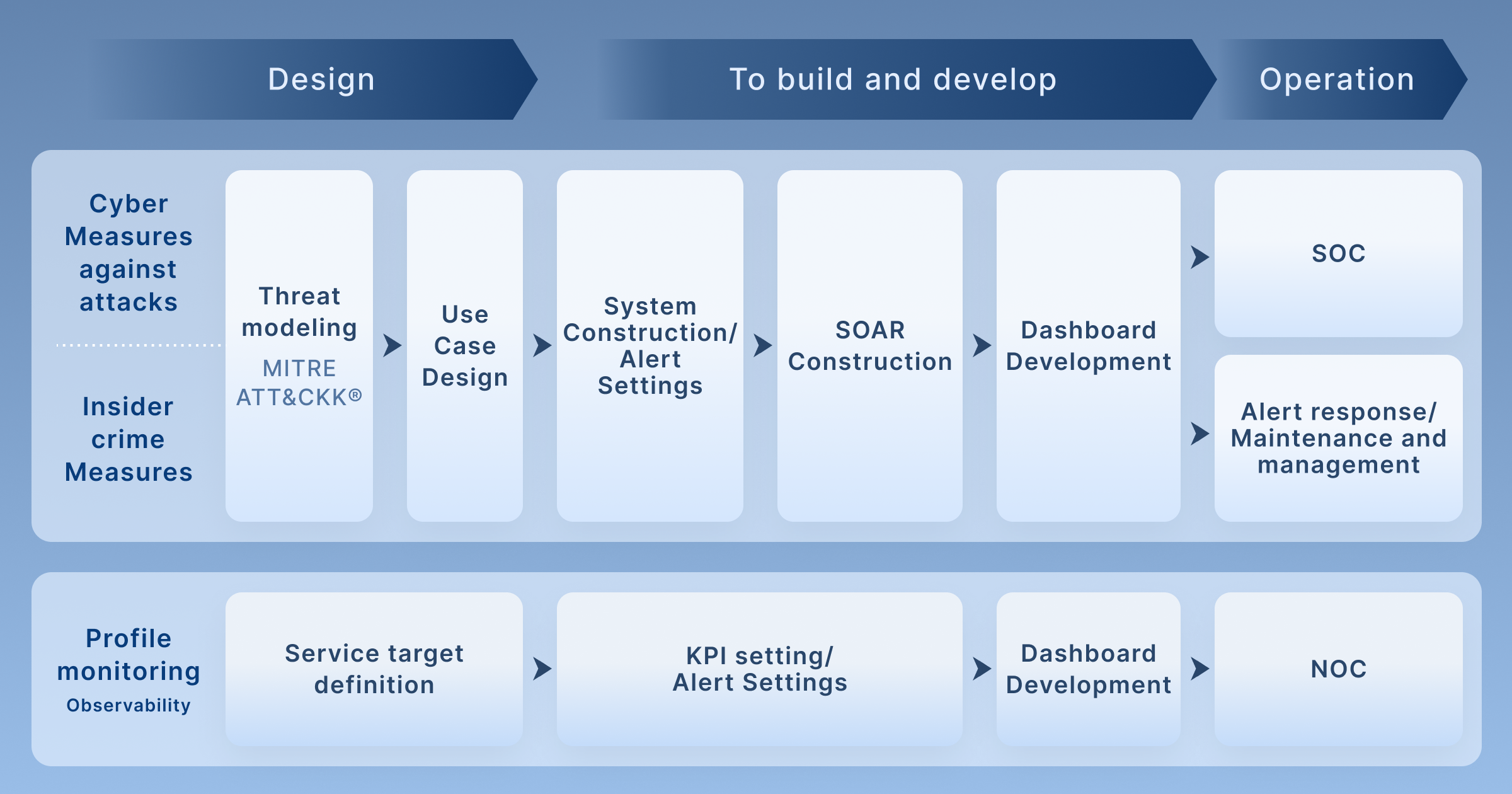 Design

To build and develop

Operation

Cyber Measures against attacks

Insider crime Measures

Threat modeling

MITRE ATT&CKK®

Use Case Design

System Construction/ Alert Settings

SOAR Construction

Dashboard Development

SOC

Alert response/ Maintenance and management

Profile monitoring

Observability

Service target definition

KPI setting/ Alert Settings

Dashboard Development

NOC